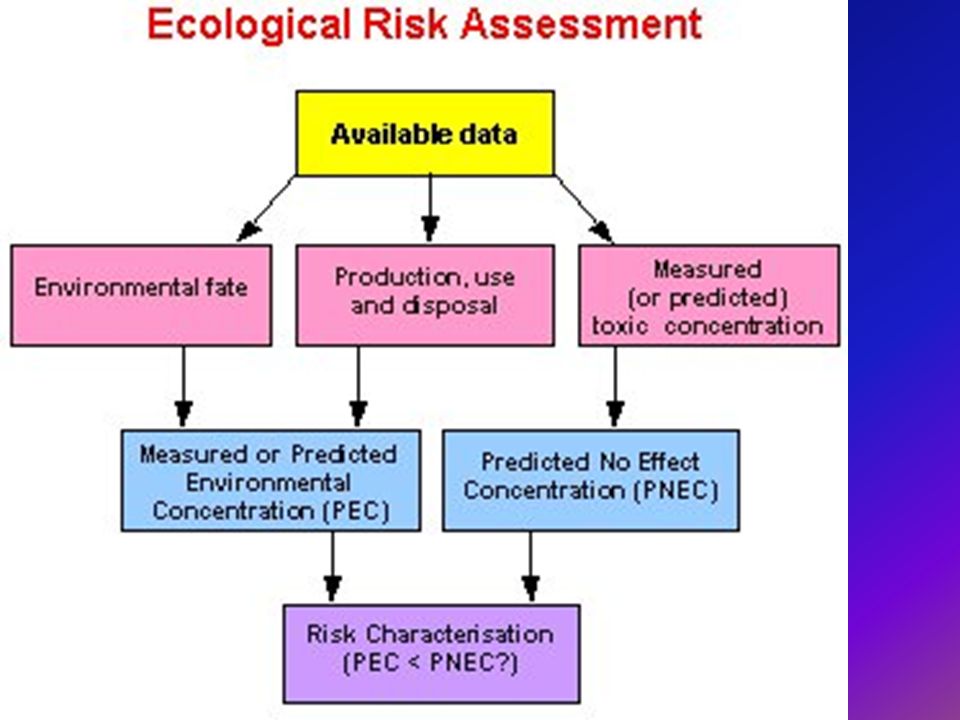 Ecological Risk Assessment

Available data

Environmental fate

Production, use and disposal

Measured (or predicted) toxic concentration

Measured or Predicted Environmental Concentration (PEC)

Predicted No Effect Concentration (PNEC)

Risk Characterisation (PEC < PNEC?)